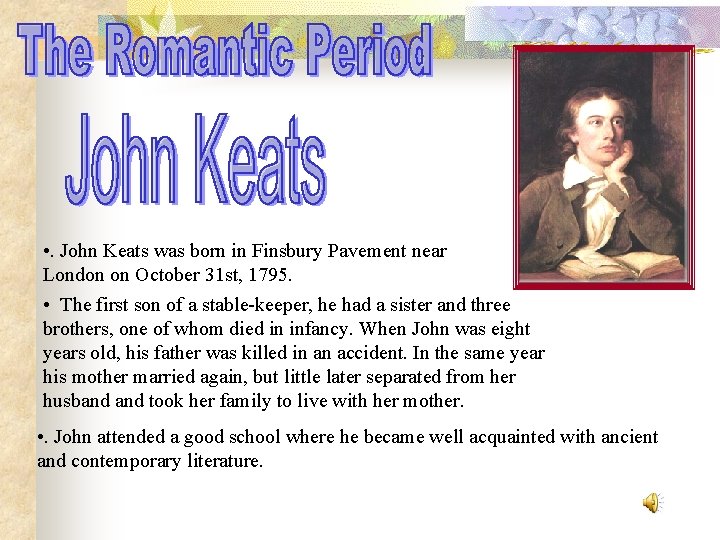 The Romantic Period

John Keats

•. John Keats was born in Finsbury Pavement near London on October 31st, 1795.

• The first son of a stable-keeper, he had a sister and three brothers, one of whom died in infancy. When John was eight years old, his father was killed in an accident. In the same year his mother married again, but little later separated from her husband and took her family to live with her mother.

•. John attended a good school where he became well acquainted with ancient and contemporary literature.